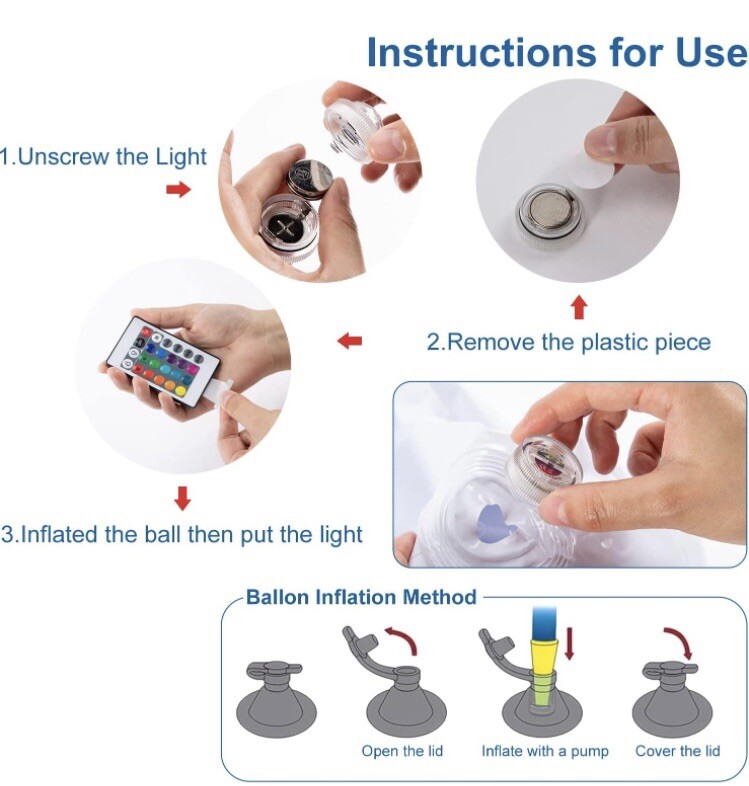 Instructions for Use

1.Unscrew the Light

2.Remove the plastic piece

3.Inflated the ball then put the light

Ballon Inflation Method

Open the lid

Inflate with a pump

Cover the lid